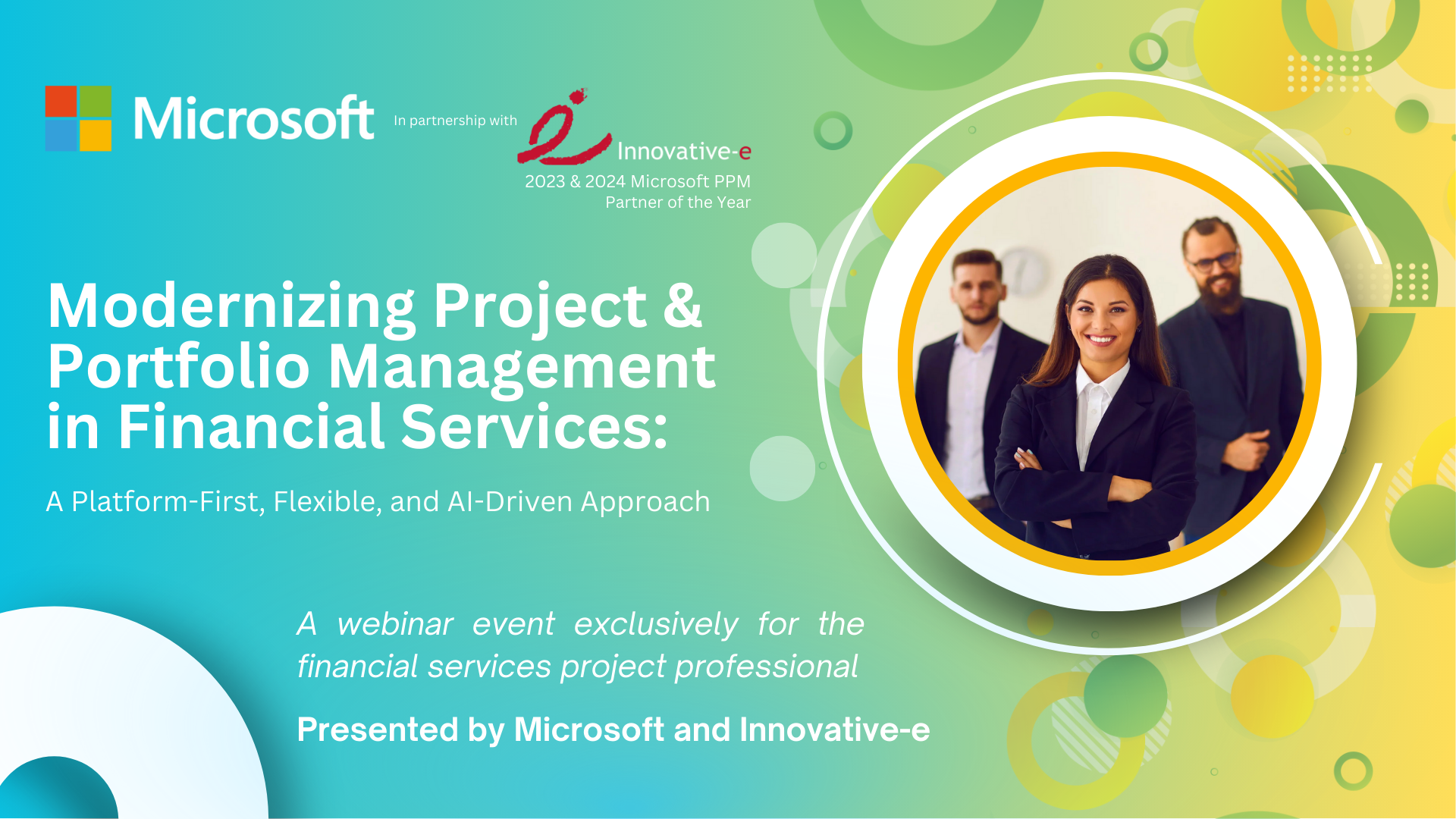 Microsoft

In partnership with

Innovative-e

2023 & 2024 Microsoft PPM Partner of the Year

Modernizing Project & Portfolio Management in Financial Services:

A Platform-First, Flexible, and AI-Driven Approach

A webinar event exclusively for the financial services project professional

Presented by Microsoft and Innovative-e